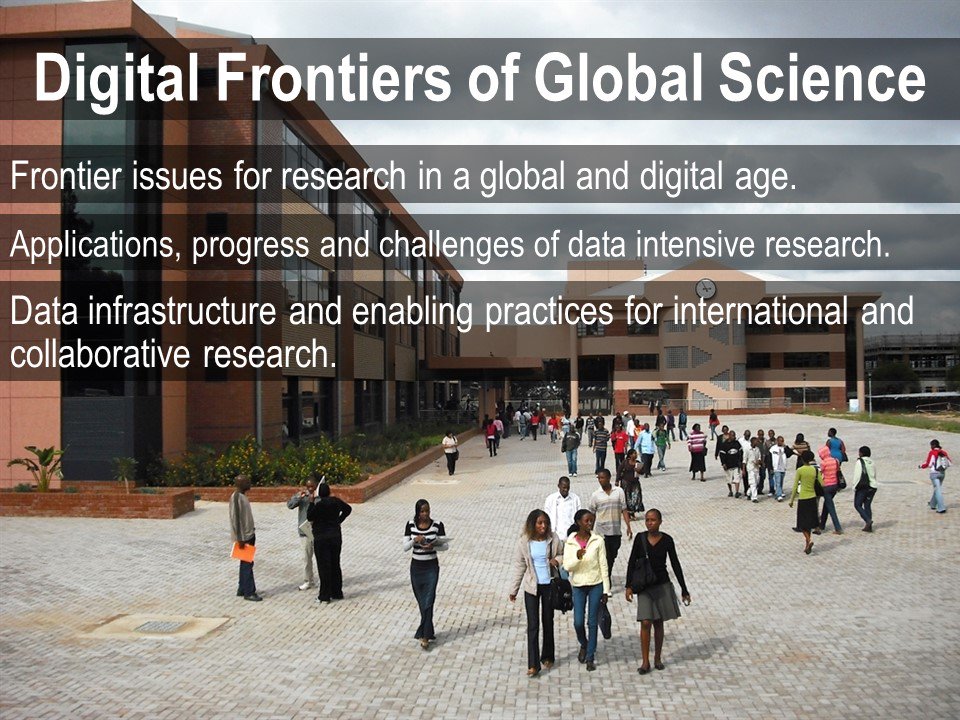 Digital Frontiers of Global Science

Frontier issues for research in a global and digital age.

Applications, progress and challenges of data intensive research.

Data infrastructure and enabling practices for international and collaborative research.